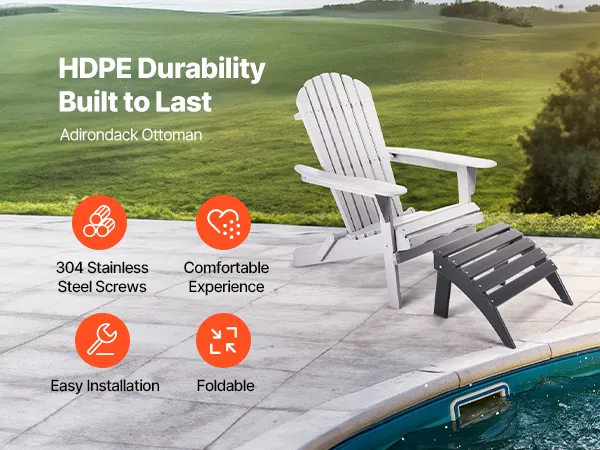 HDPE Durability
Built to Last

Adirondack Ottoman

304 Stainless Steel Screws

Comfortable Experience

Easy Installation

Foldable